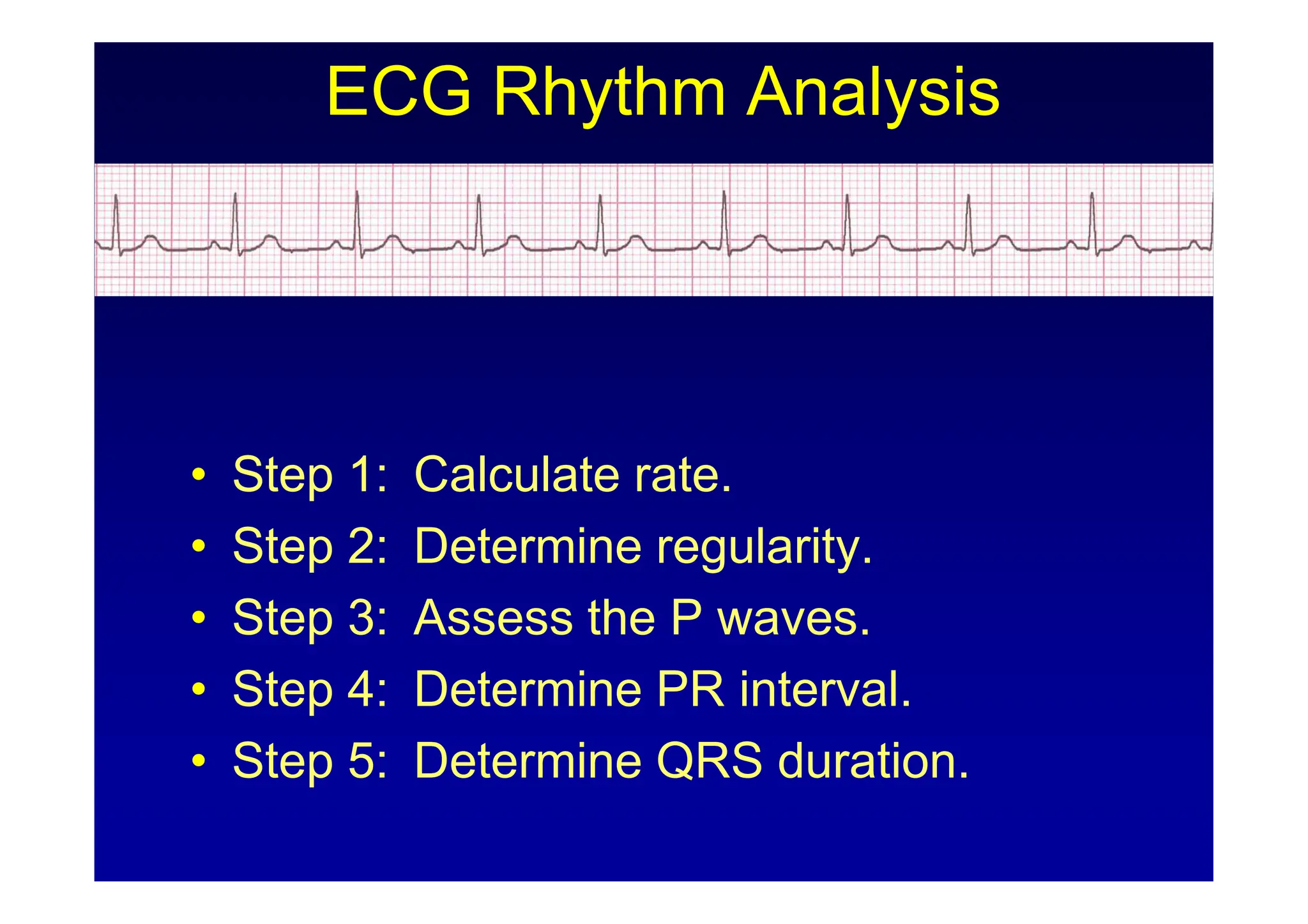 ECG Rhythm Analysis

• Step 1: Calculate rate.
• Step 2: Determine regularity.
• Step 3: Assess the P waves.
• Step 4: Determine PR interval.
• Step 5: Determine QRS duration.